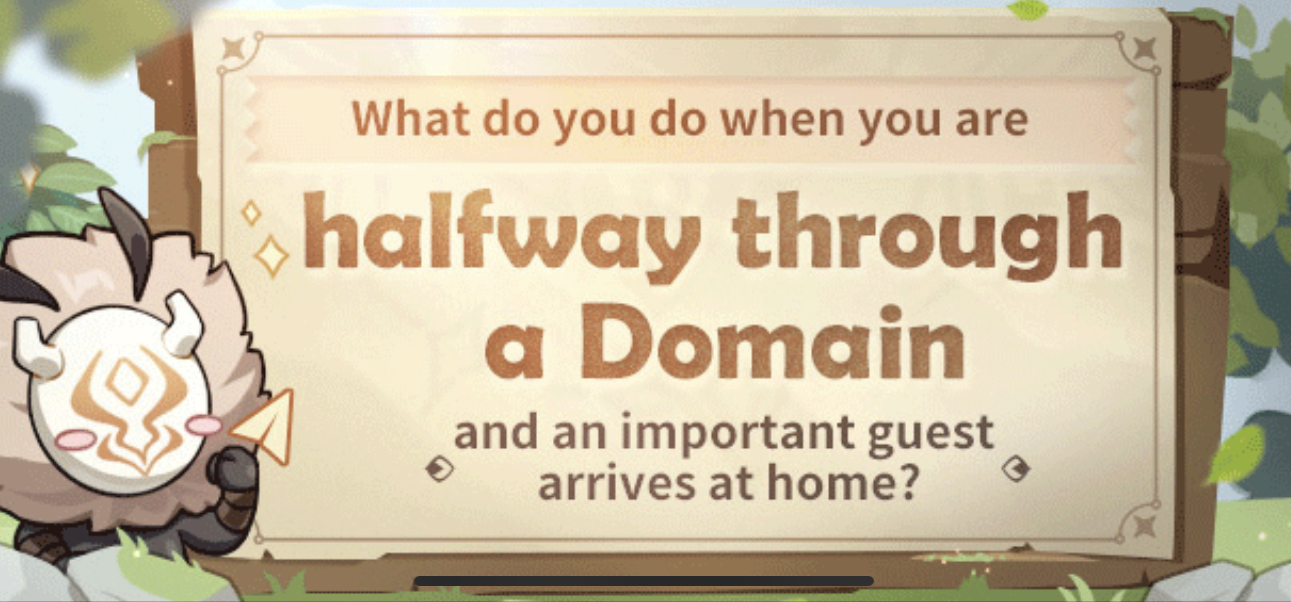 What do you do when you are

halfway through a Domain

and an important guest arrives at home?